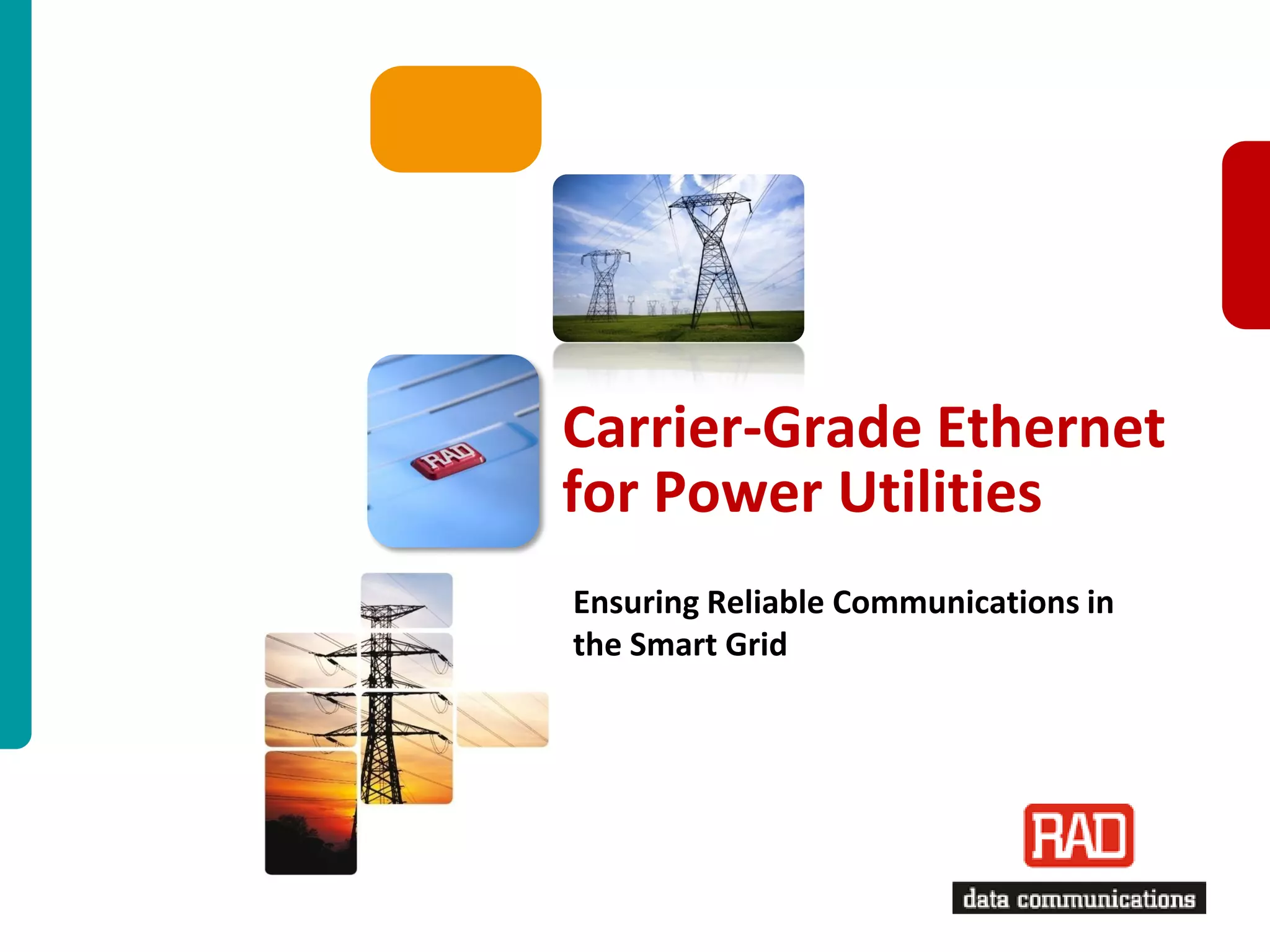 RAD

Carrier-Grade Ethernet for Power Utilities

Ensuring Reliable Communications in the Smart Grid

RAD
data communications